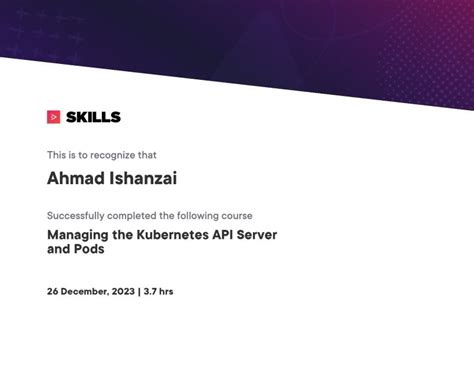 SKILLS

This is to recognize that

Ahmad Ishanzai

Successfully completed the following course

Managing the Kubernetes API Server and Pods

26 December, 2023 | 3.7 hrs